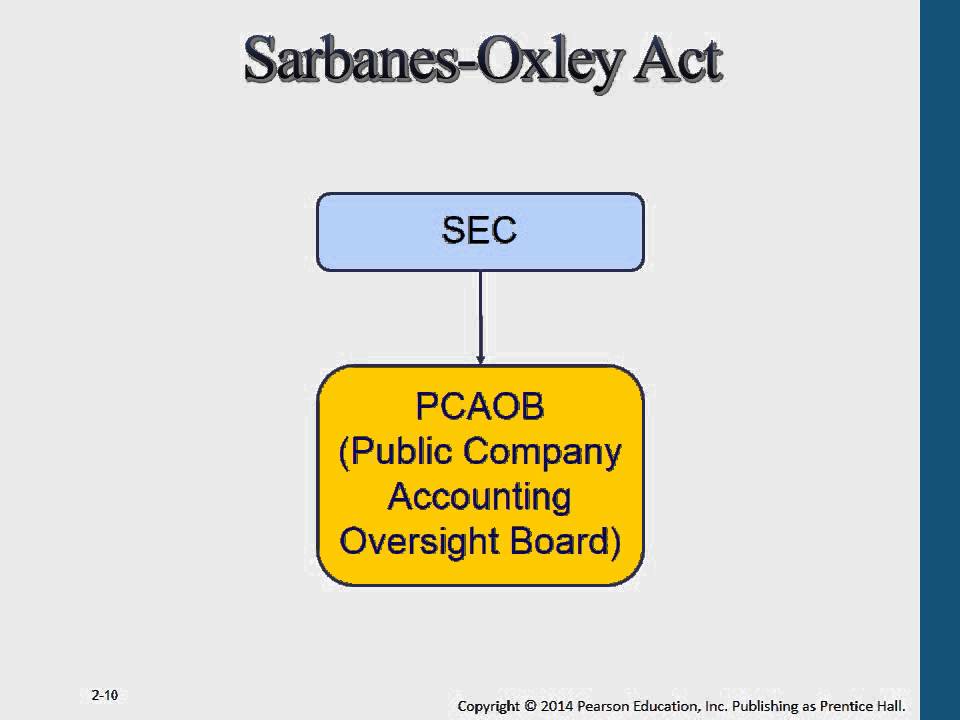 Sarbanes-Oxley Act

SEC

PCAOB
(Public Company
Accounting
Oversight Board)

2-10

Copyright © 2014 Pearson Education, Inc. Publishing as Prentice Hall.